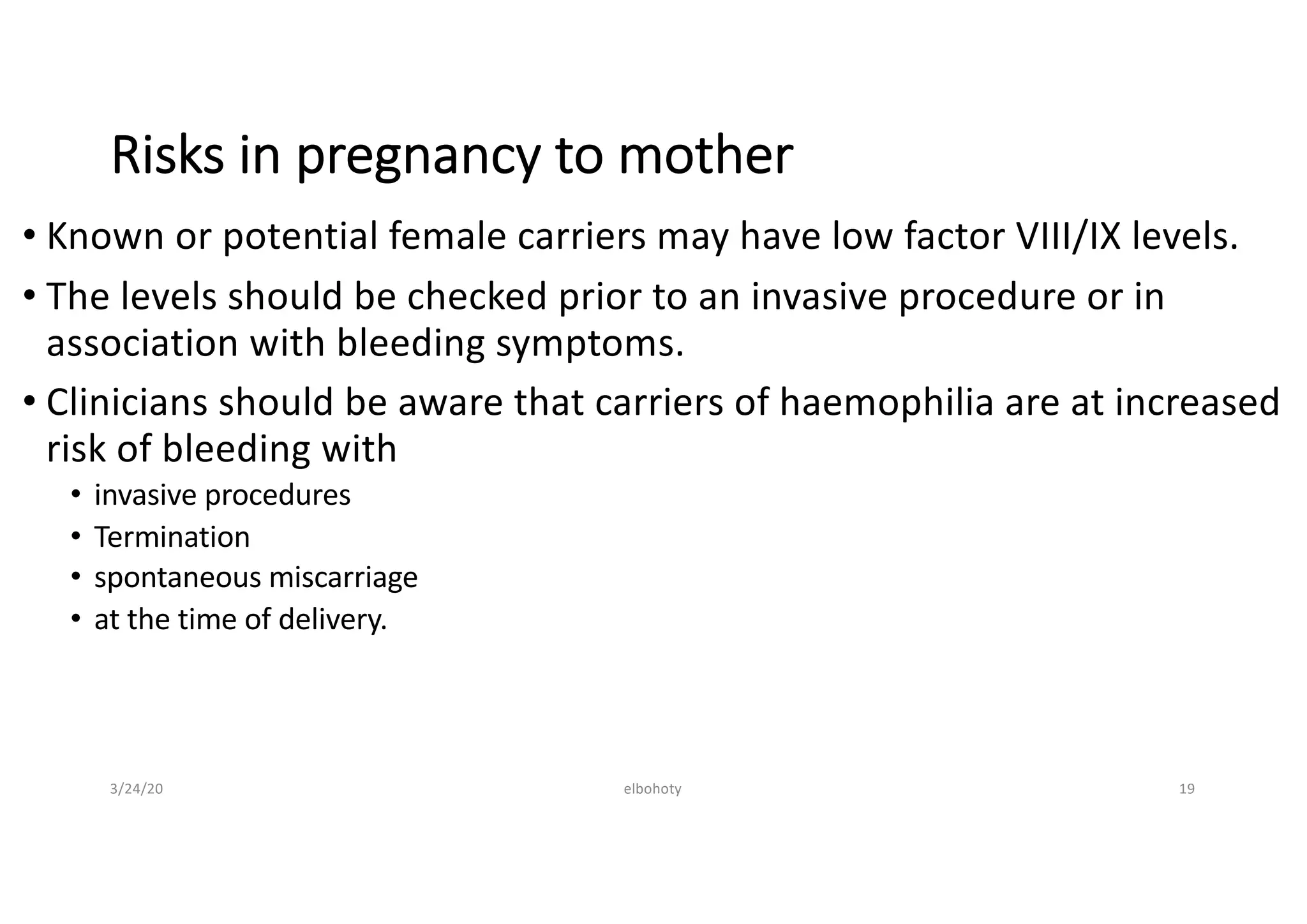 Risks in pregnancy to mother

• Known or potential female carriers may have low factor VIII/IX levels.

• The levels should be checked prior to an invasive procedure or in association with bleeding symptoms.

• Clinicians should be aware that carriers of haemophilia are at increased risk of bleeding with

• invasive procedures
• Termination
• spontaneous miscarriage
• at the time of delivery.

3/24/20 elbohoty 19